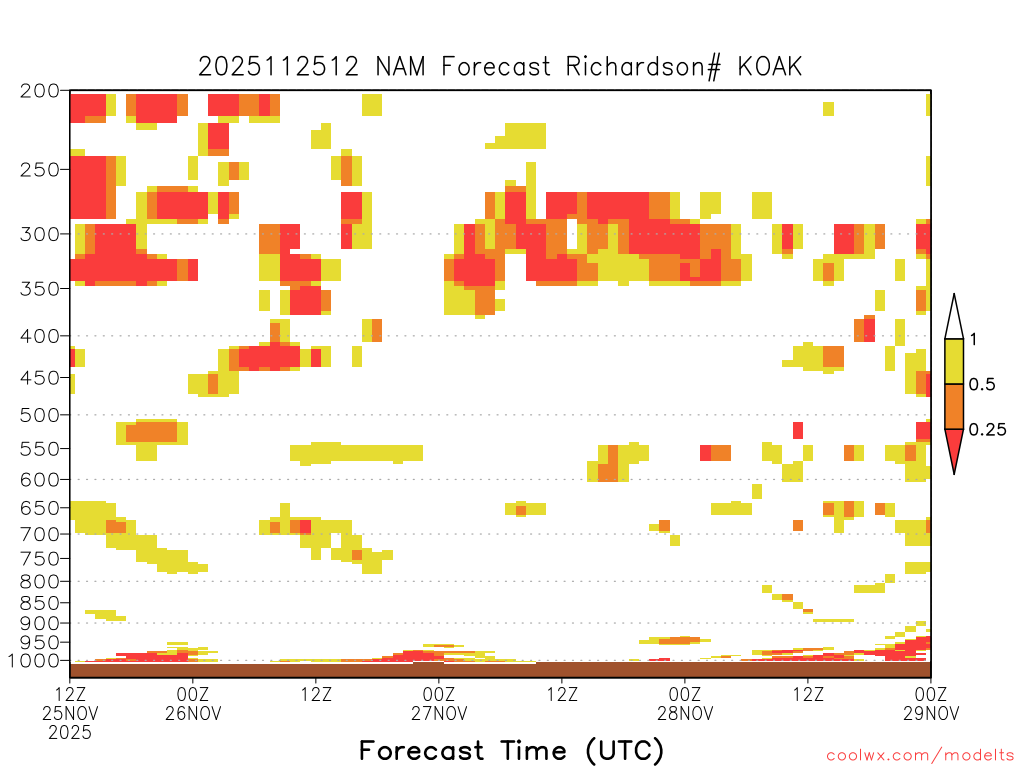 2025112512 NAM Forecast Richardson# KOAK

200
250
300
350
400
450
500
550
600
650
700
750
800
850
900
950
1000

1
0.5
0.25

12Z 25NOV 2025
00Z 26NOV
12Z
00Z 27NOV
12Z
00Z 28NOV
12Z
00Z 29NOV

Forecast Time (UTC)

coolwx.com/modelts